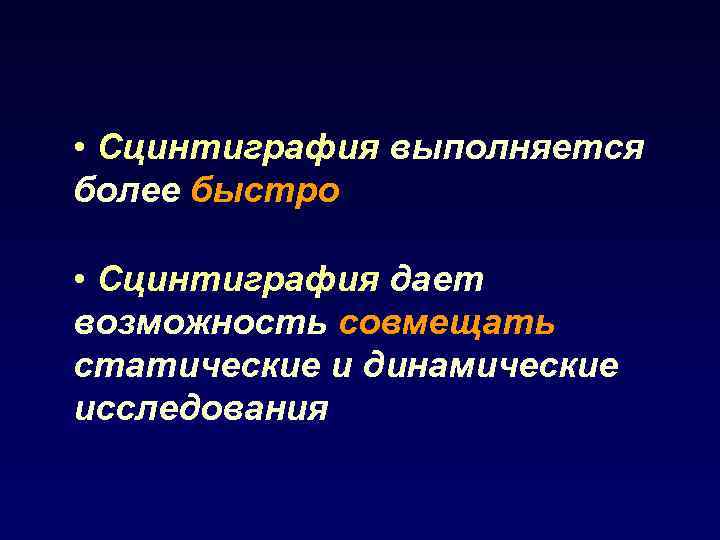 • Сцинтиграфия выполняется более быстро

• Сцинтиграфия дает возможность совмещать статические и динамические исследования